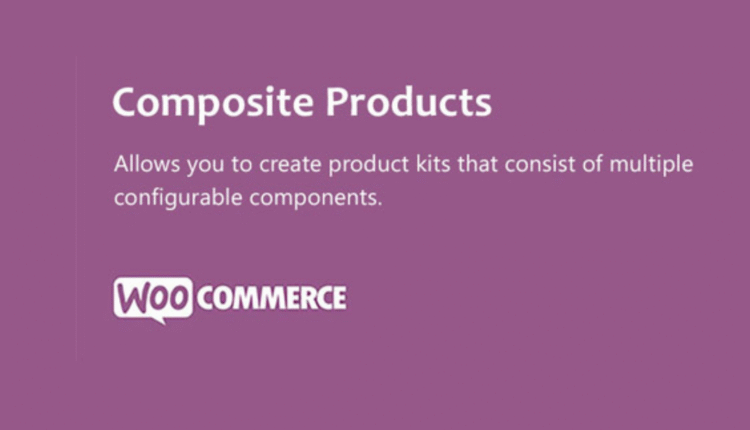 Composite Products

Allows you to create product kits that consist of multiple configurable components.

WOO COMMERCE